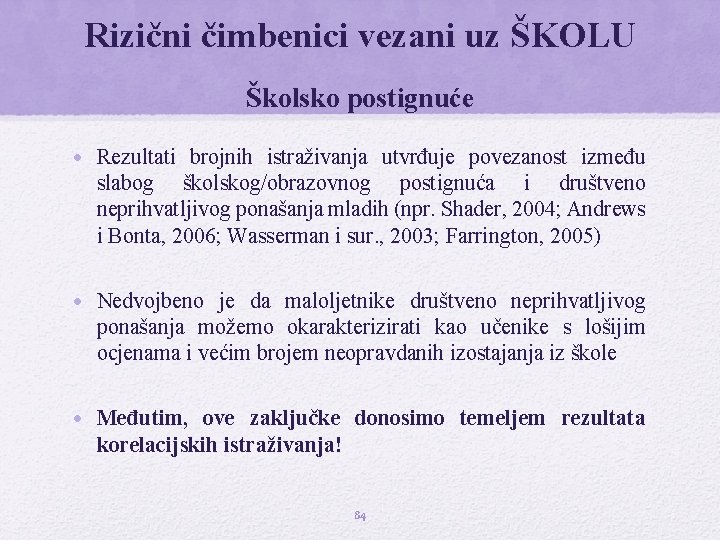 Rizični čimbenici vezani uz ŠKOLU

Školsko postignuće

• Rezultati brojnih istraživanja utvrđuje povezanost između slabog školskog/obrazovnog postignuća i društveno neprihvatljivog ponašanja mladih (npr. Shader, 2004; Andrews i Bonta, 2006; Wasserman i sur., 2003; Farrington, 2005)

• Nedvojbeno je da maloljetnike društveno neprihvatljivog ponašanja možemo okarakterizirati kao učenike s lošijim ocjenama i većim brojem neopravdanih izostajanja iz škole

• Međutim, ove zaključke donosimo temeljem rezultata korelacijskih istraživanja!

84